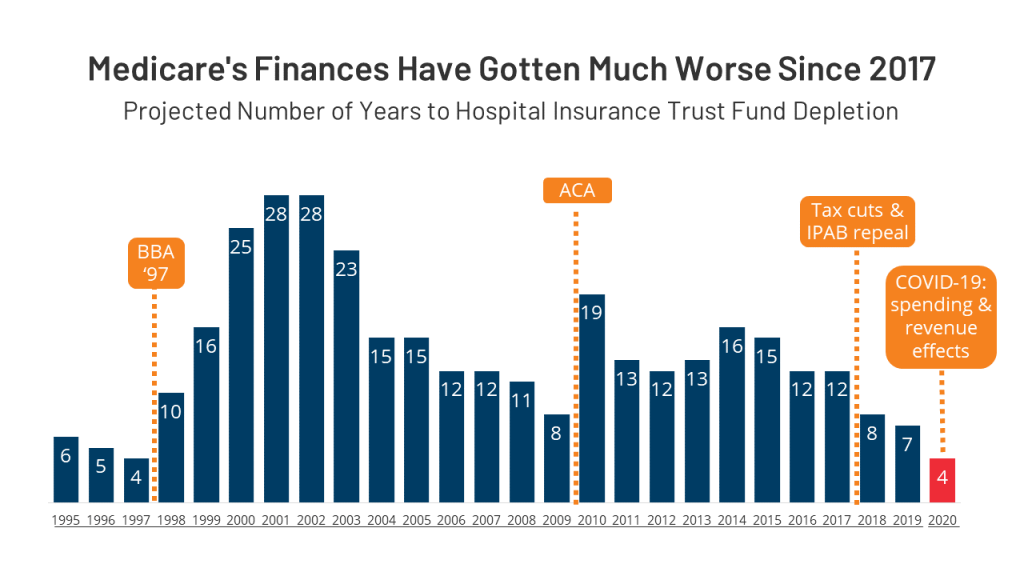 Medicare's Finances Have Gotten Much Worse Since 2017

Projected Number of Years to Hospital Insurance Trust Fund Depletion

BBA '97

ACA

Tax cuts & IPAB repeal

COVID-19: spending & revenue effects

6 5 4 10 16 25 28 28 23 15 15 12 12 11 8 19 13 12 13 16 15 12 12 8 7 4

1995 1996 1997 1998 1999 2000 2001 2002 2003 2004 2005 2006 2007 2008 2009 2010 2011 2012 2013 2014 2015 2016 2017 2018 2019 2020